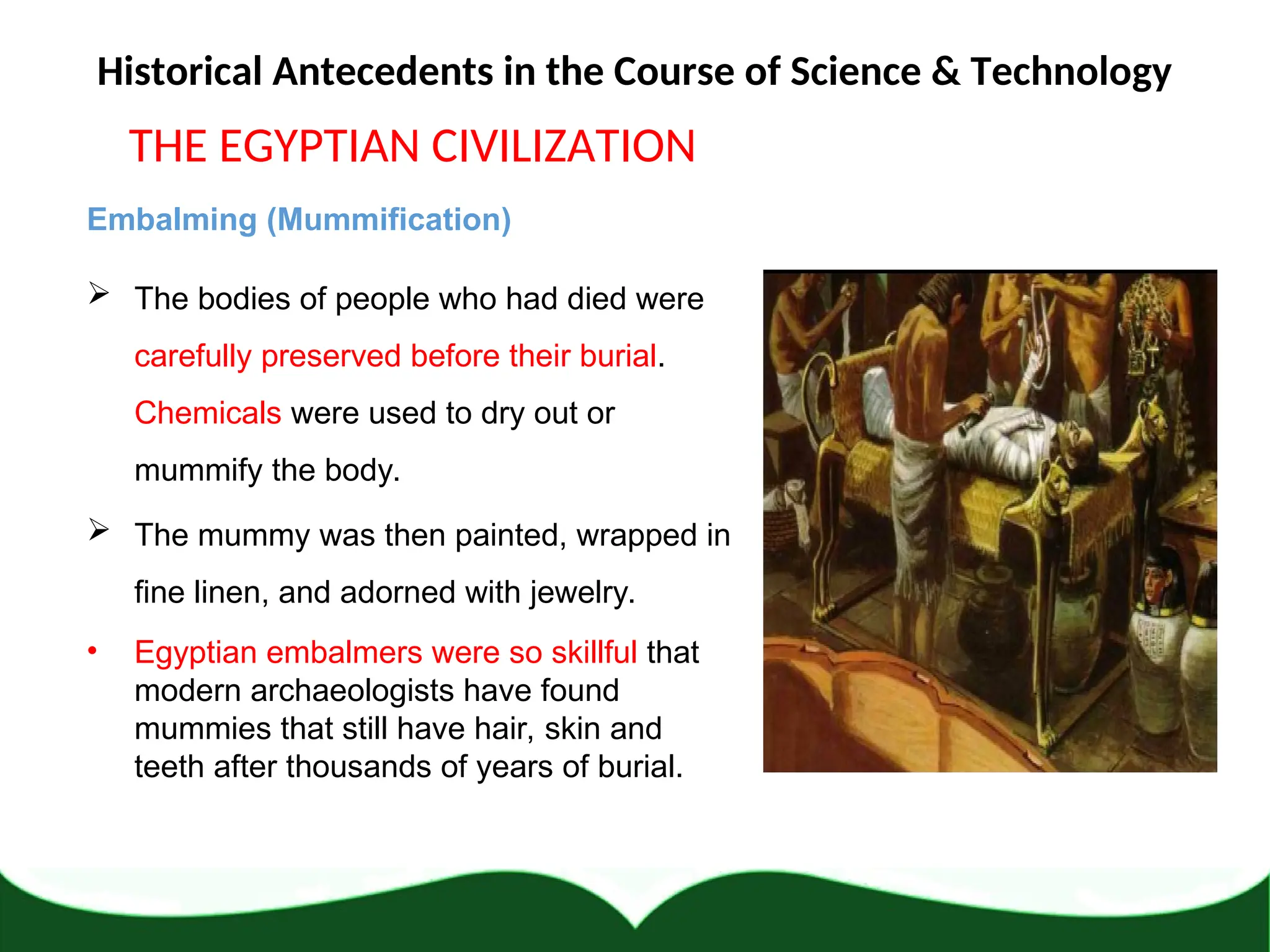 Historical Antecedents in the Course of Science & Technology

THE EGYPTIAN CIVILIZATION

Embalming (Mummification)

➢ The bodies of people who had died were carefully preserved before their burial. Chemicals were used to dry out or mummify the body.

➢ The mummy was then painted, wrapped in fine linen, and adorned with jewelry.

• Egyptian embalmers were so skillful that modern archaeologists have found mummies that still have hair, skin and teeth after thousands of years of burial.